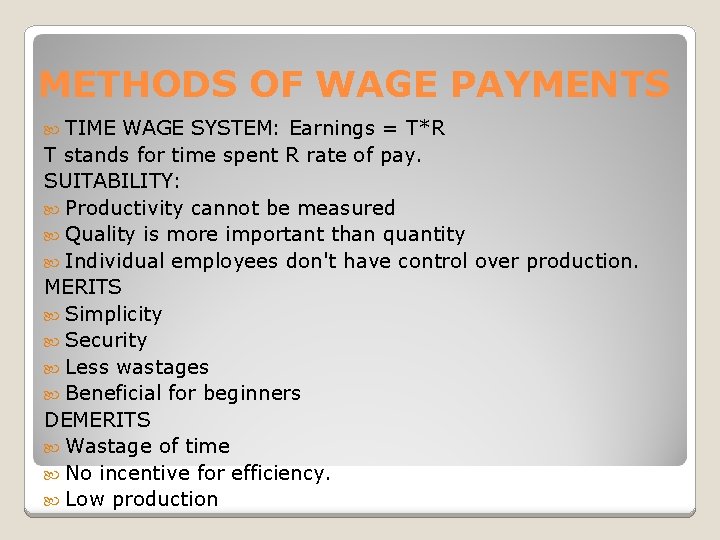 METHODS OF WAGE PAYMENTS

TIME WAGE SYSTEM: Earnings = T*R
T stands for time spent R rate of pay.
SUITABILITY:
Productivity cannot be measured
Quality is more important than quantity
Individual employees don't have control over production.
MERITS
Simplicity
Security
Less wastages
Beneficial for beginners
DEMERITS
Wastage of time
No incentive for efficiency.
Low production